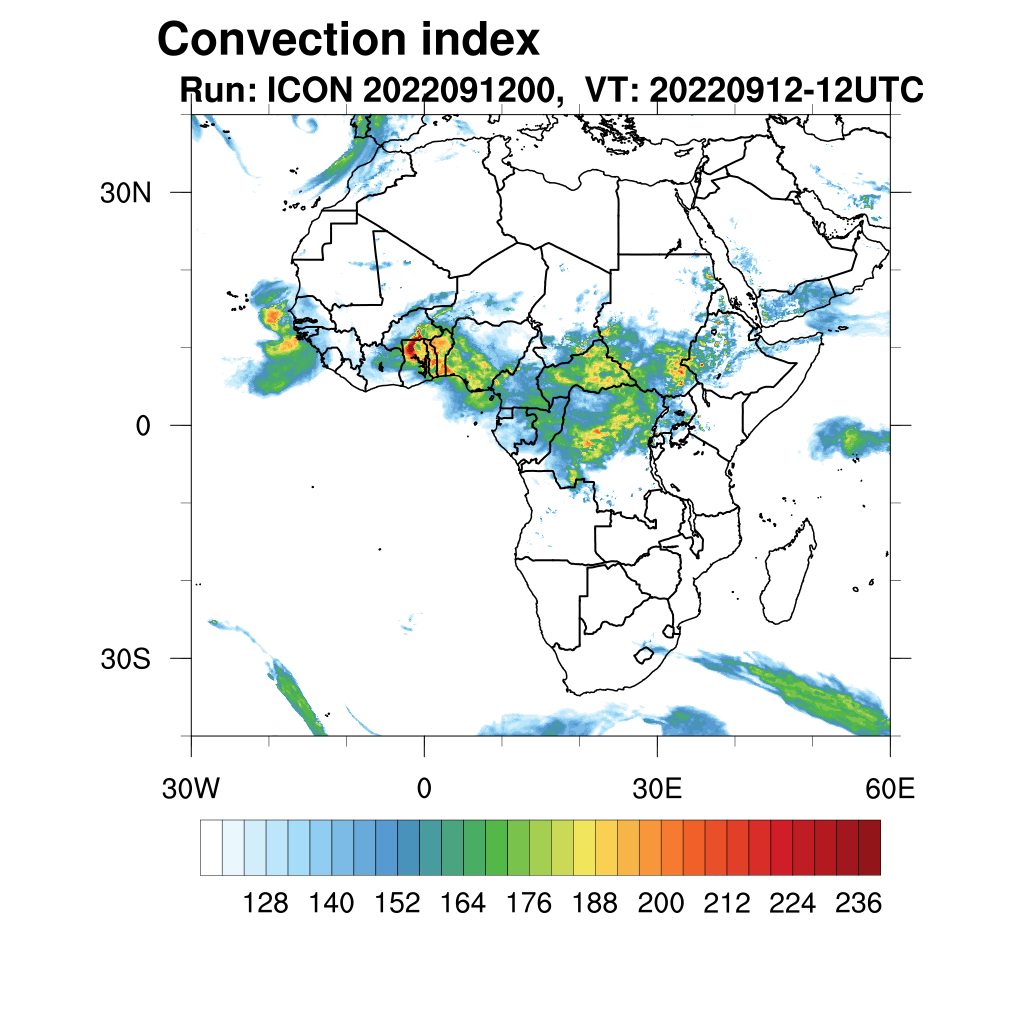 Convection index
Run: ICON 2022091200, VT: 20220912-12UTC

30N
0
30S

30W
0
30E
60E

128 140 152 164 176 188 200 212 224 236